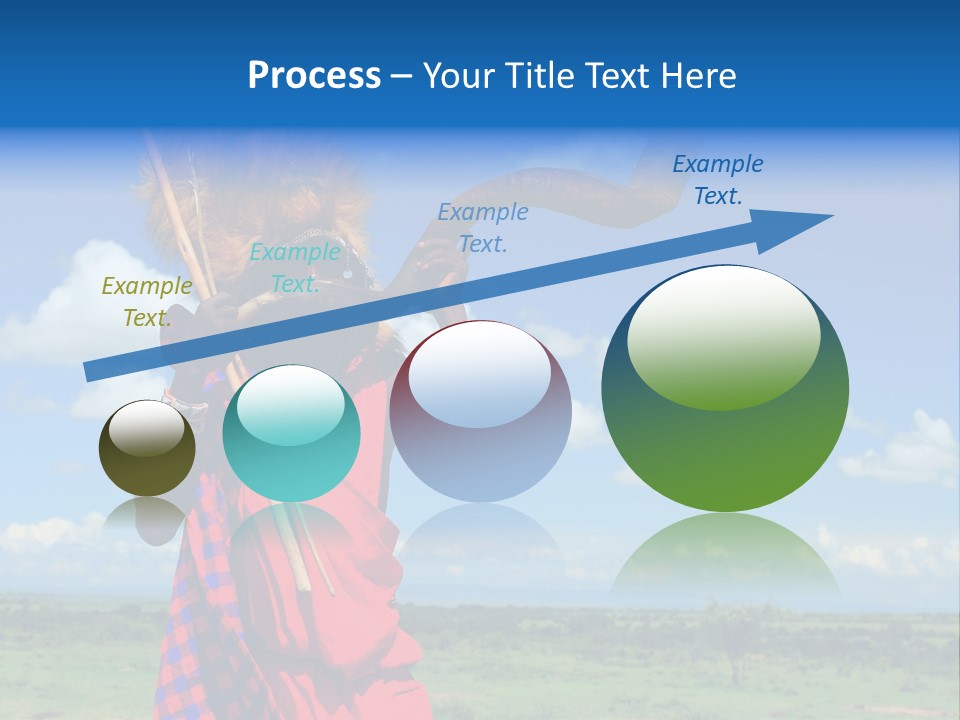 Process – Your Title Text Here

Example Text.

Example Text.

Example Text.

Example Text.